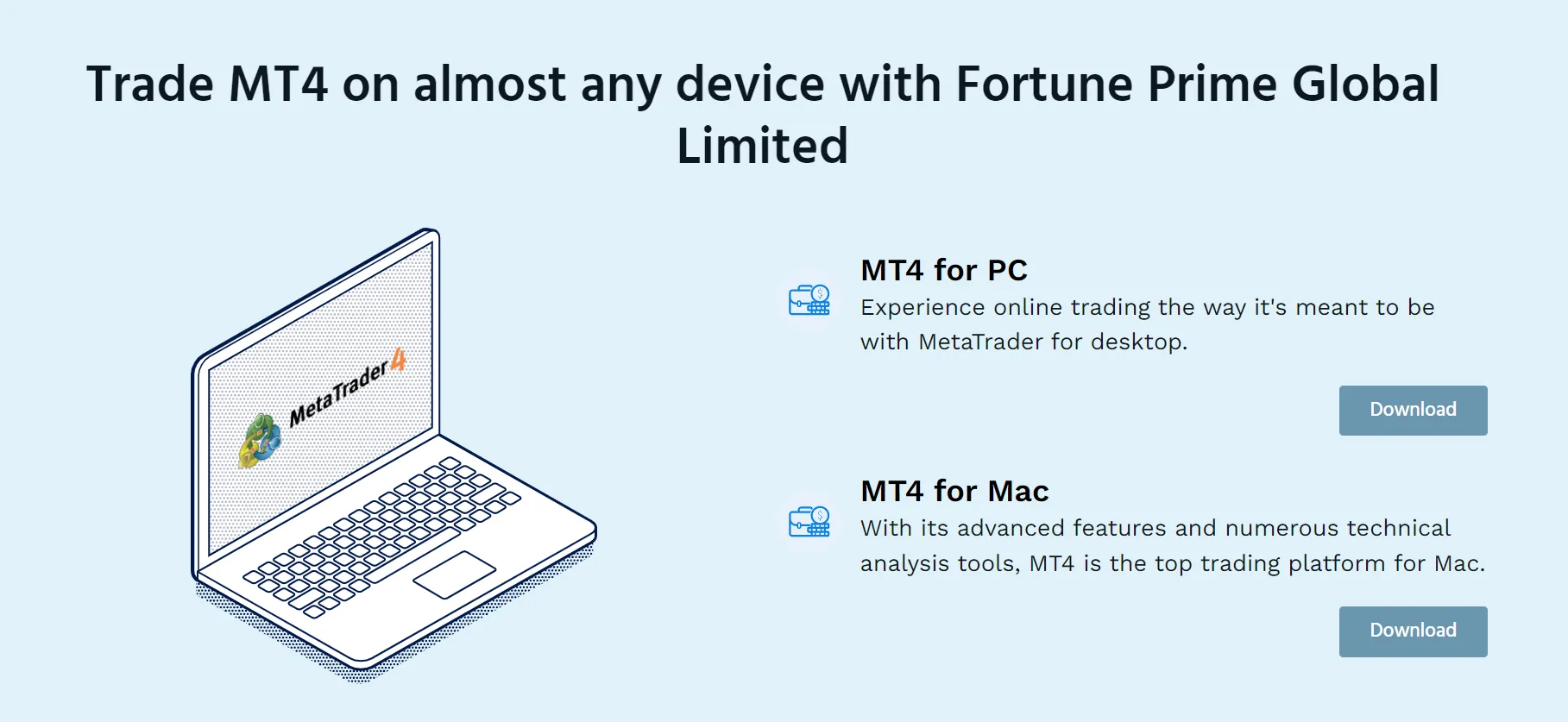 Trade MT4 on almost any device with Fortune Prime Global Limited

MetaTrader 4

MT4 for PC

Experience online trading the way it's meant to be with MetaTrader for desktop.

Download

MT4 for Mac

With its advanced features and numerous technical analysis tools, MT4 is the top trading platform for Mac.

Download